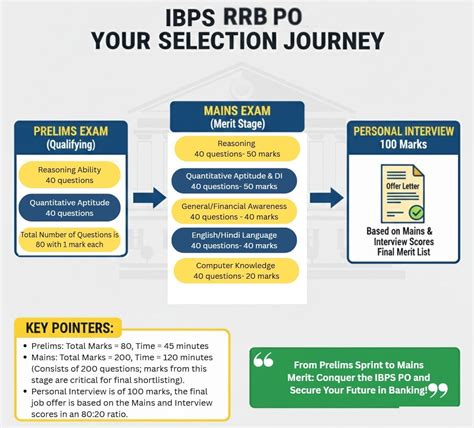 IBPS RRB PO
YOUR SELECTION JOURNEY

PRELIMS EXAM
(Qualifying)

Reasoning Ability
40 questions

Quantitative Aptitude
40 questions

Total Number of Questions is 80 with 1 mark each

MAINS EXAM
(Merit Stage)

Reasoning
40 questions- 50 marks

Quantitative Aptitude & DI
40 questions- 50 marks

General/Financial Awareness
40 questions - 40 marks

English/Hindi Language
40 questions- 40 marks

Computer Knowledge
40 questions- 20 marks

PERSONAL INTERVIEW
100 Marks

Offer Letter

Based on Mains & Interview Scores Final Merit List

KEY POINTERS:

• Prelims: Total Marks = 80, Time = 45 minutes
• Mains: Total Marks = 200, Time = 120 minutes (Consists of 200 questions; marks from this stage are critical for final shortlisting).
• Personal Interview is of 100 marks, the final job offer is based on the Mains and Interview scores in an 80:20 ratio.

From Prelims Sprint to Mains Merit: Conquer the IBPS PO and Secure Your Future in Banking!